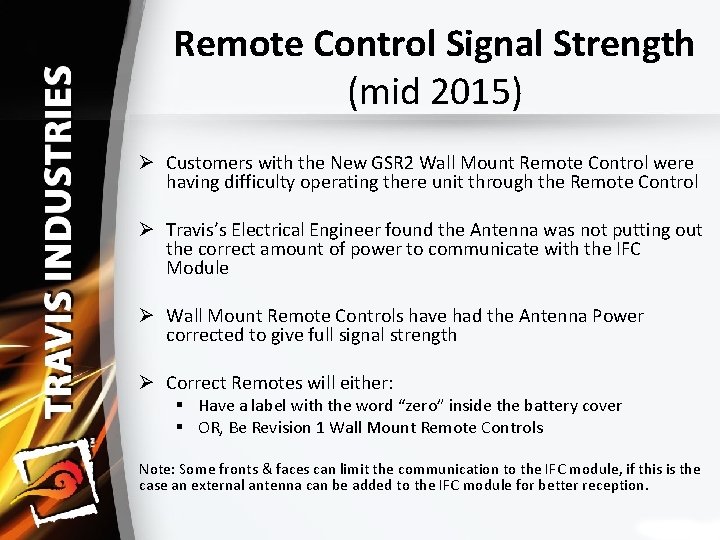 TRAVIS INDUSTRIES

Remote Control Signal Strength (mid 2015)

➢ Customers with the New GSR2 Wall Mount Remote Control were having difficulty operating there unit through the Remote Control

➢ Travis's Electrical Engineer found the Antenna was not putting out the correct amount of power to communicate with the IFC Module

➢ Wall Mount Remote Controls have had the Antenna Power corrected to give full signal strength

➢ Correct Remotes will either:
▪ Have a label with the word "zero" inside the battery cover
▪ OR, Be Revision 1 Wall Mount Remote Controls

Note: Some fronts & faces can limit the communication to the IFC module, if this is the case an external antenna can be added to the IFC module for better reception.